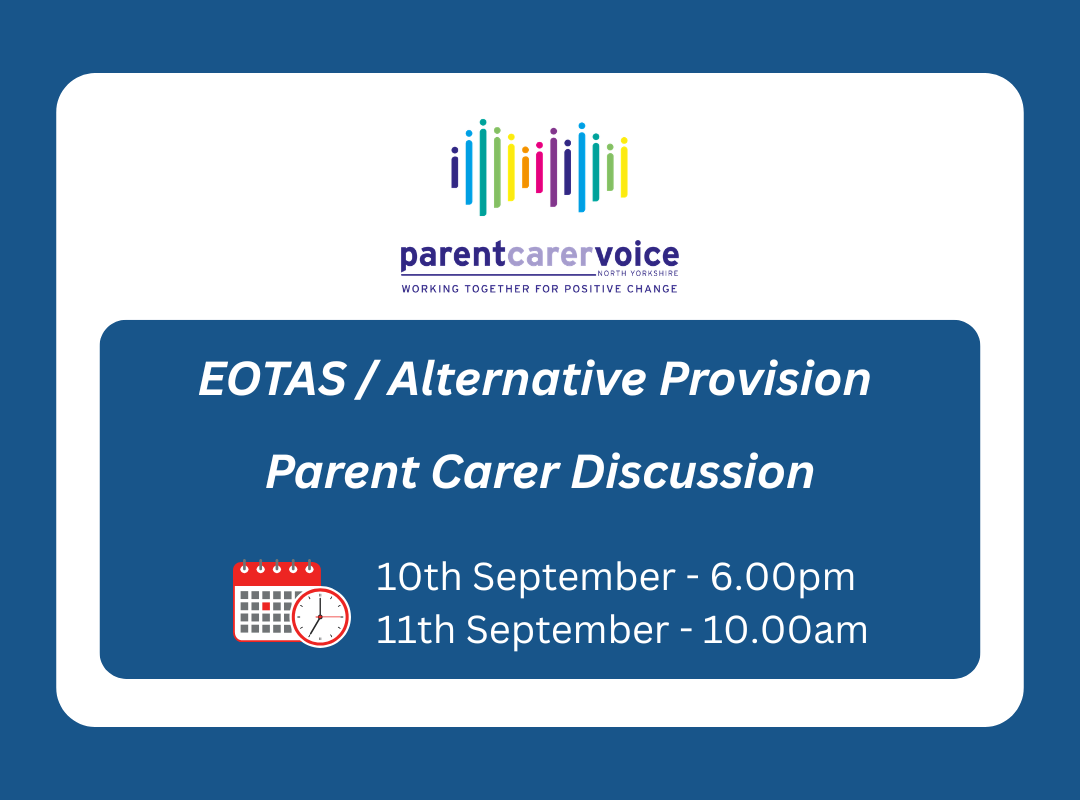 parentcarervoice
NORTH YORKSHIRE
WORKING TOGETHER FOR POSITIVE CHANGE

EOTAS / Alternative Provision

Parent Carer Discussion

10th September - 6.00pm
11th September - 10.00am